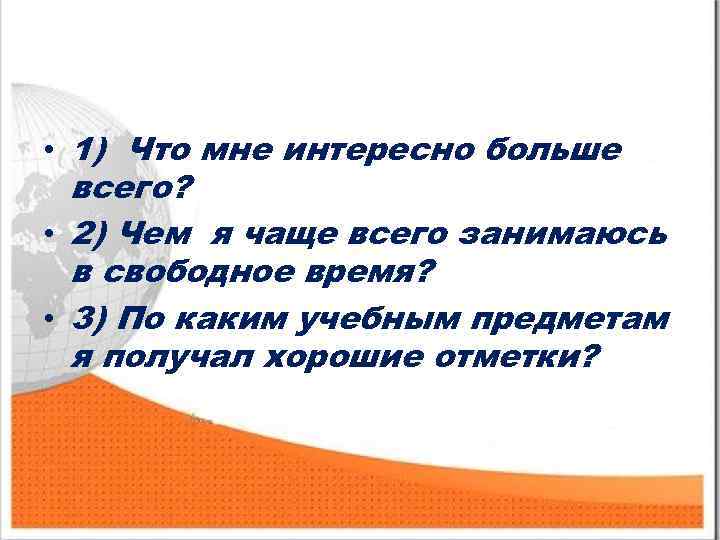 • 1) Что мне интересно больше всего?

• 2) Чем я чаще всего занимаюсь в свободное время?

• 3) По каким учебным предметам я получал хорошие отметки?